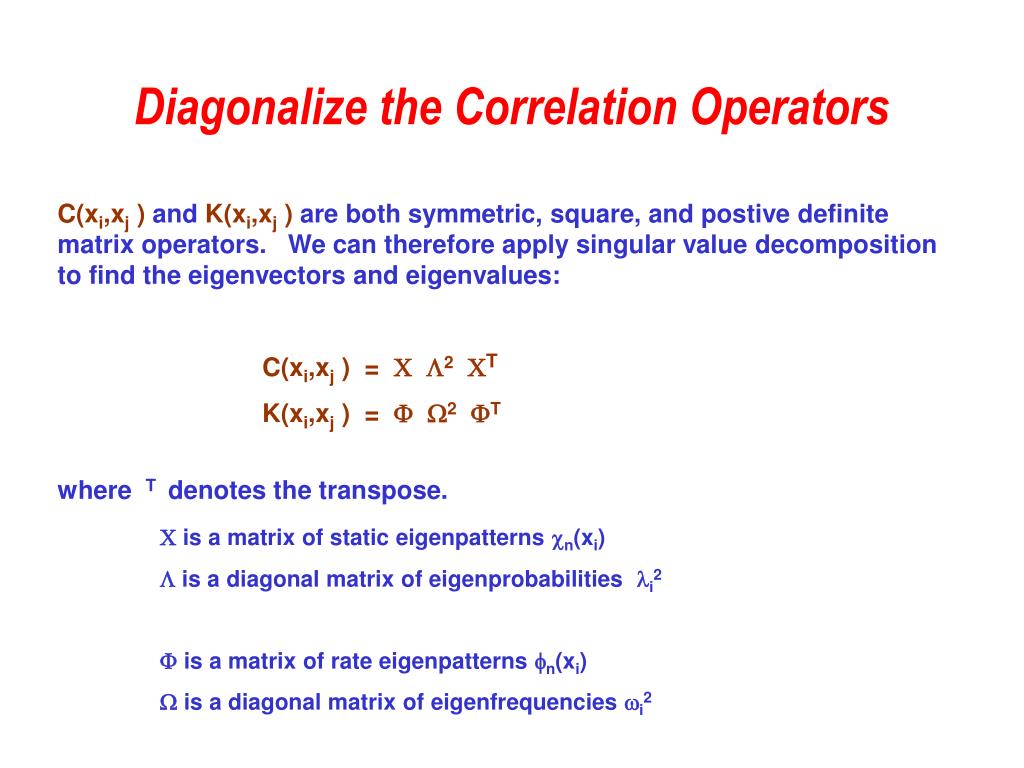 Diagonalize the Correlation Operators

$C(x_i,x_j)$ and $K(x_i,x_j)$ are both symmetric, square, and postive definite matrix operators. We can therefore apply singular value decomposition to find the eigenvectors and eigenvalues:

$C(x_i,x_j) = X \Lambda^2 X^T$

$K(x_i,x_j) = \Phi \Omega^2 \Phi^T$

where $^T$ denotes the transpose.

$X$ is a matrix of static eigenpatterns $\chi_n(x_i)$

$\Lambda$ is a diagonal matrix of eigenprobabilities $\lambda_i^2$

$\Phi$ is a matrix of rate eigenpatterns $\phi_n(x_i)$

$\Omega$ is a diagonal matrix of eigenfrequencies $\omega_i^2$